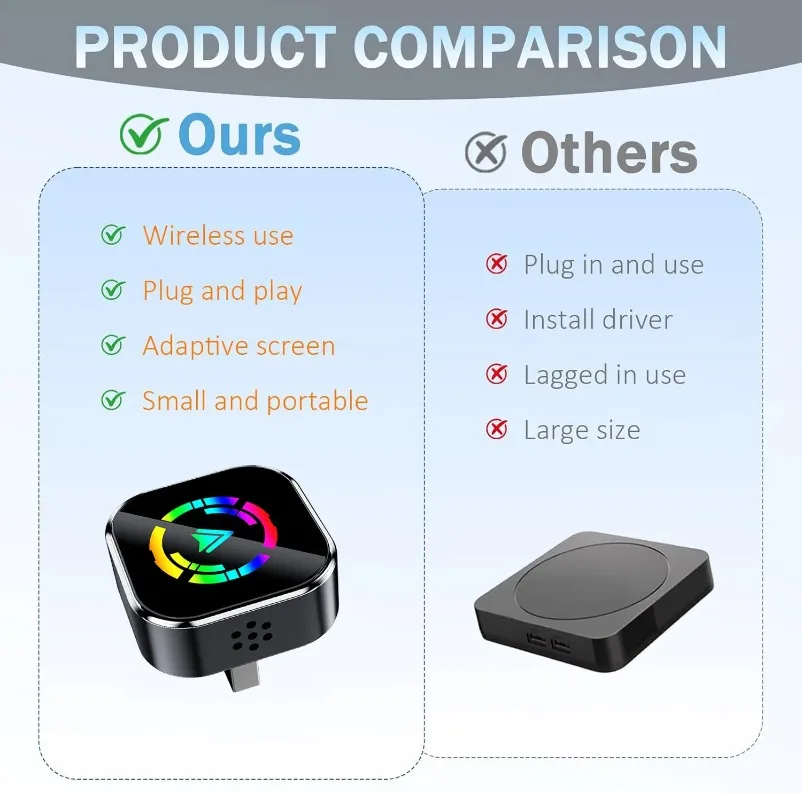 PRODUCT COMPARISON

Ours

Wireless use
Plug and play
Adaptive screen
Small and portable

Others

Plug in and use
Install driver
Lagged in use
Large size